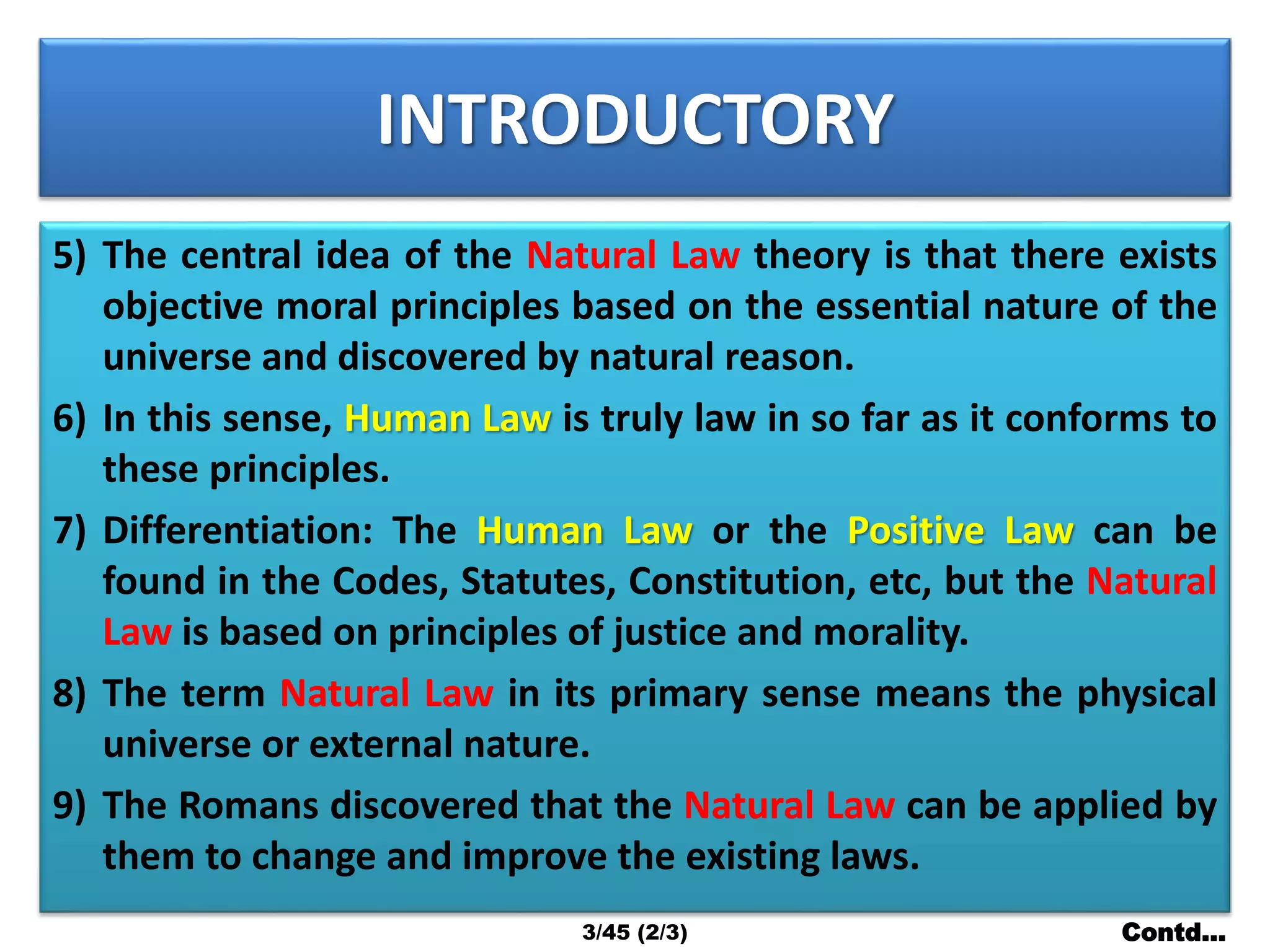 INTRODUCTORY

5) The central idea of the Natural Law theory is that there exists objective moral principles based on the essential nature of the universe and discovered by natural reason.

6) In this sense, Human Law is truly law in so far as it conforms to these principles.

7) Differentiation: The Human Law or the Positive Law can be found in the Codes, Statutes, Constitution, etc, but the Natural Law is based on principles of justice and morality.

8) The term Natural Law in its primary sense means the physical universe or external nature.

9) The Romans discovered that the Natural Law can be applied by them to change and improve the existing laws.

3/45 (2/3)

Contd...